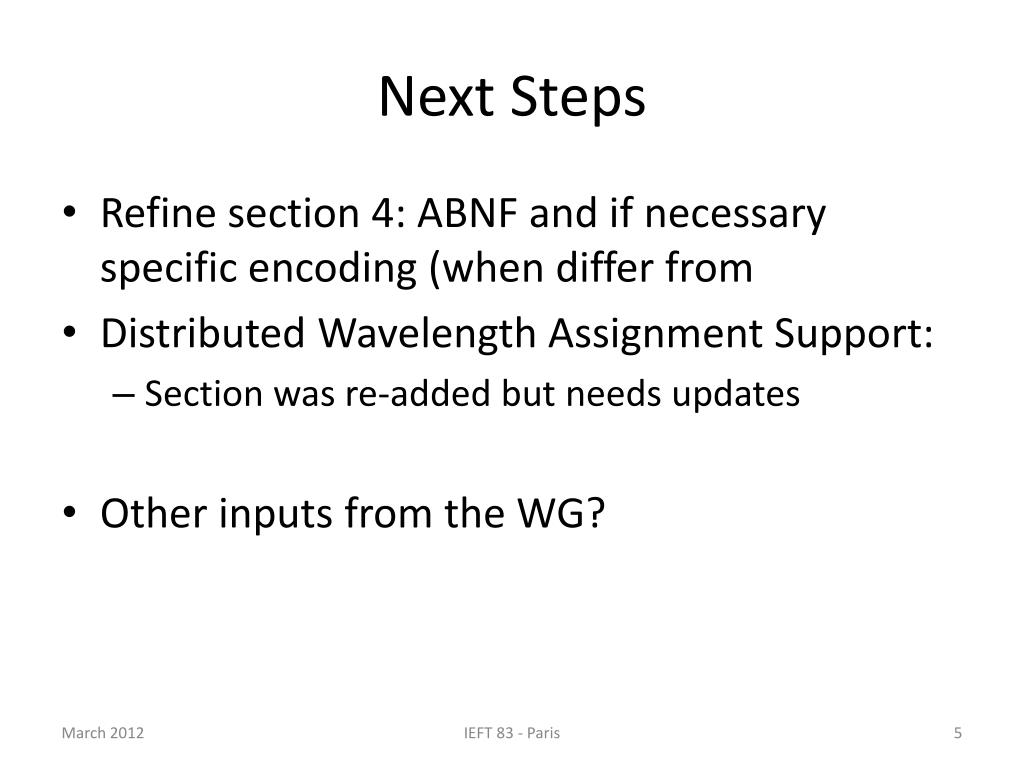 Next Steps

• Refine section 4: ABNF and if necessary specific encoding (when differ from

• Distributed Wavelength Assignment Support:

– Section was re-added but needs updates

• Other inputs from the WG?

March 2012

IEFT 83 - Paris

5